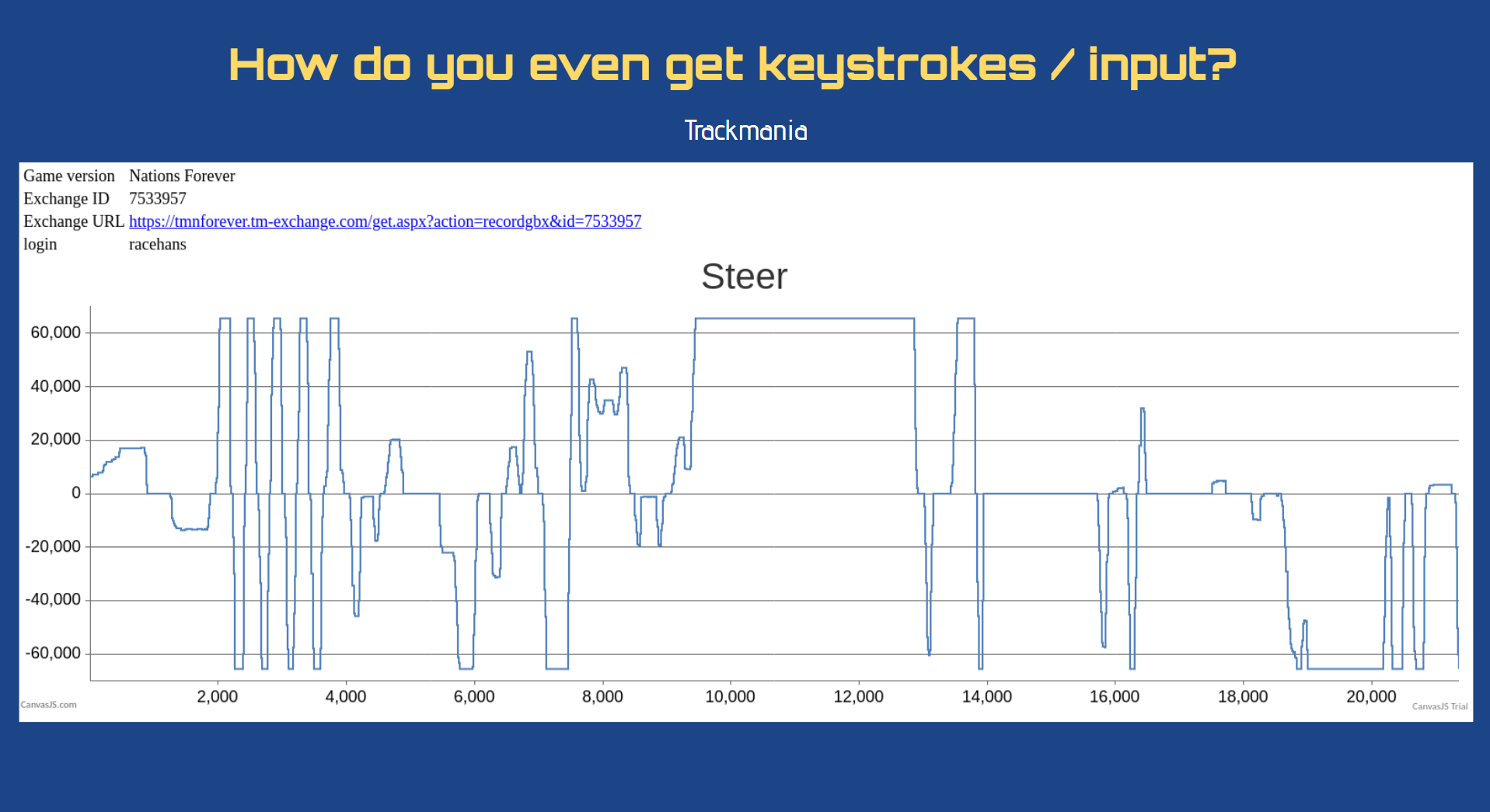 How do you even get keystrokes / input?

Trackmania

| Game version | Nations Forever |
|---|---|
| Exchange ID | 7533957 |
| Exchange URL | https://tmnforever.tm-exchange.com/get.aspx?action=recordgbx&id=7533957 |
| login | racehans |

Steer

60,000
40,000
20,000
0
-20,000
-40,000
-60,000

2,000 4,000 6,000 8,000 10,000 12,000 14,000 16,000 18,000 20,000

CanvasJS.com
CanvasJS Trial